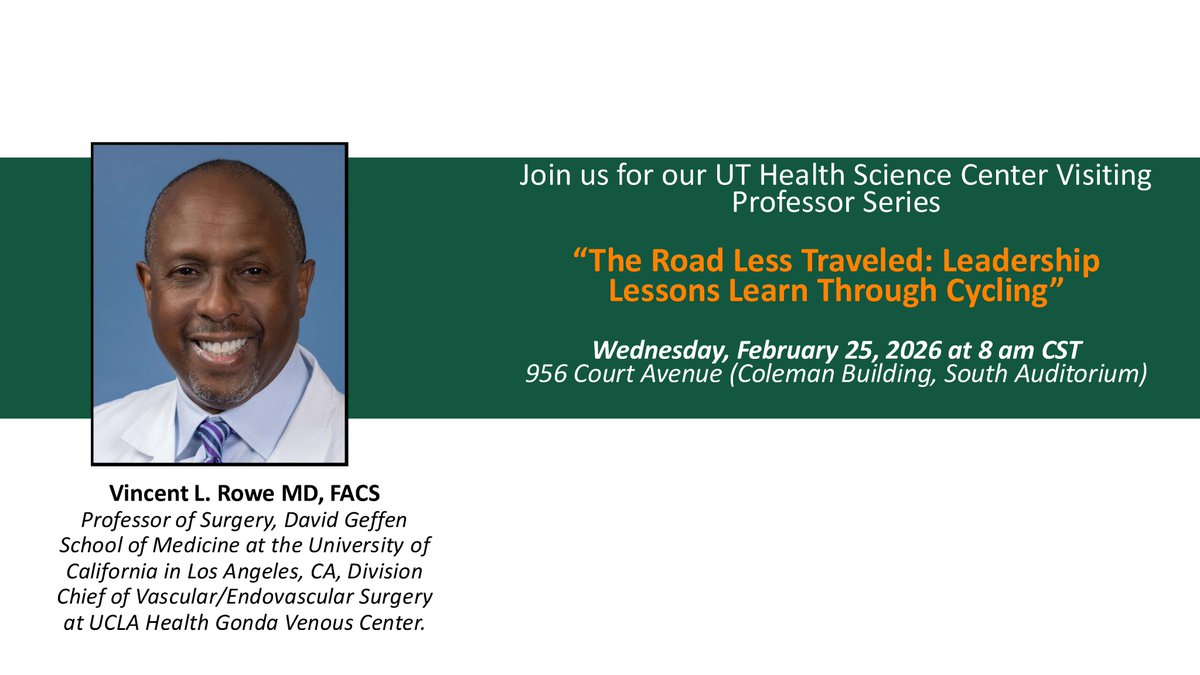 Join us for our UT Health Science Center Visiting Professor Series

"The Road Less Traveled: Leadership Lessons Learn Through Cycling"

Wednesday, February 25, 2026 at 8 am CST
956 Court Avenue (Coleman Building, South Auditorium)

Vincent L. Rowe MD, FACS
Professor of Surgery, David Geffen School of Medicine at the University of California in Los Angeles, CA, Division Chief of Vascular/Endovascular Surgery at UCLA Health Gonda Venous Center.